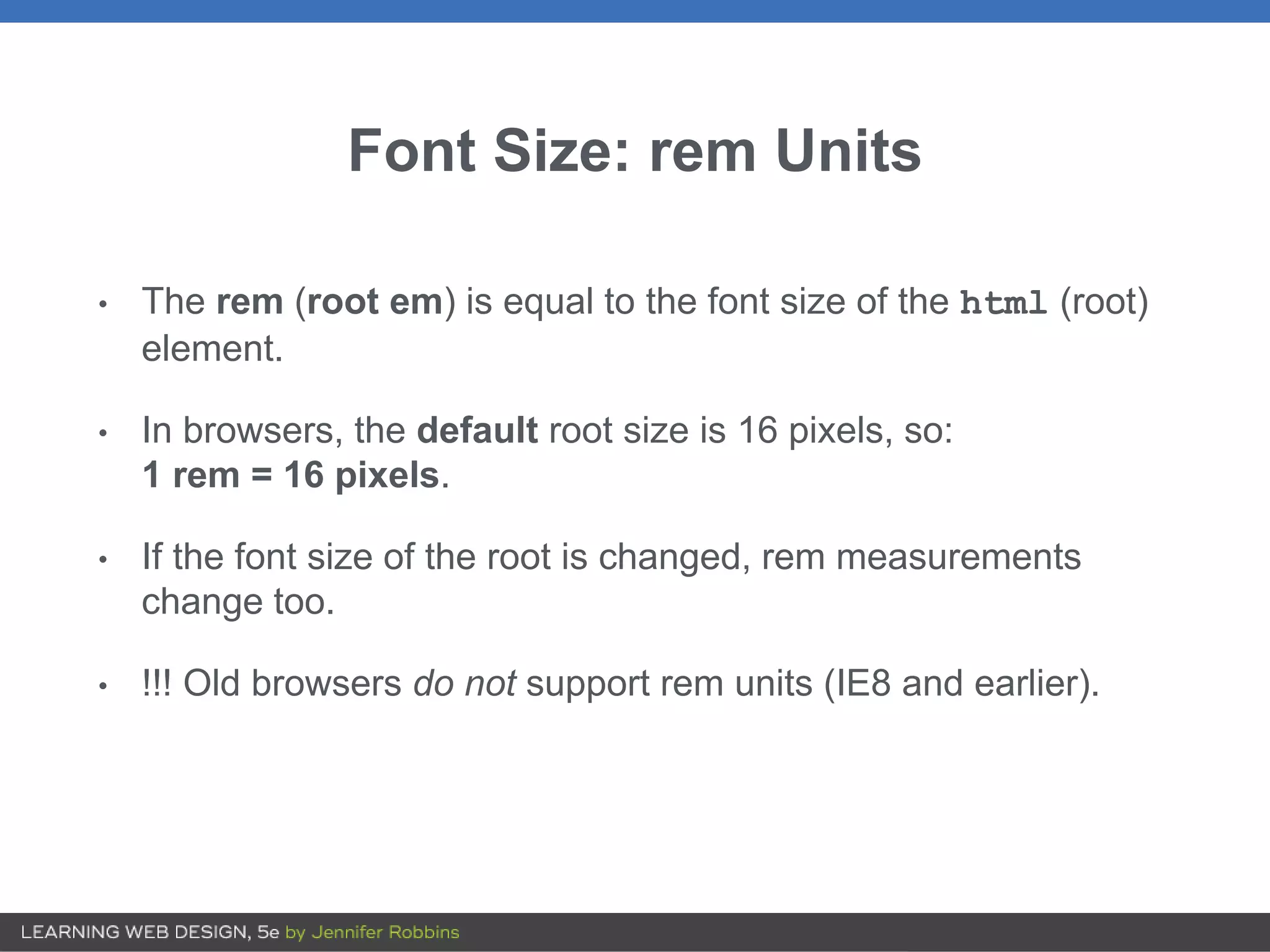 Font Size: rem Units

• The rem (root em) is equal to the font size of the html (root) element.

• In browsers, the default root size is 16 pixels, so: 1 rem = 16 pixels.

• If the font size of the root is changed, rem measurements change too.

• !!! Old browsers do not support rem units (IE8 and earlier).

LEARNING WEB DESIGN, 5e by Jennifer Robbins